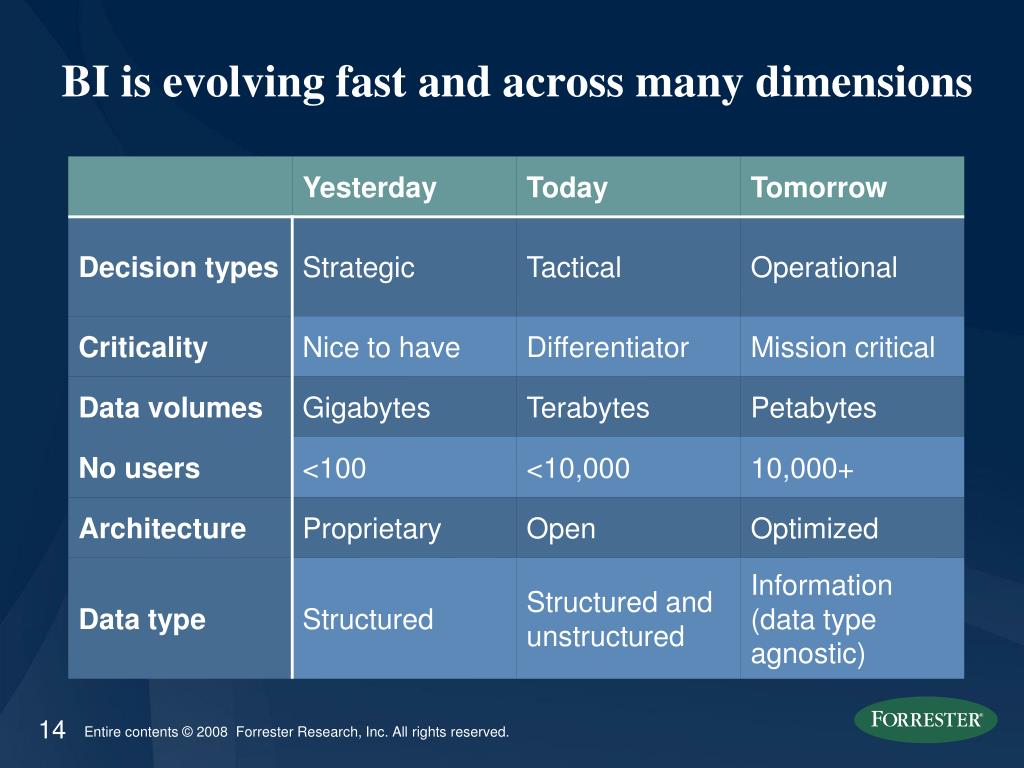 BI is evolving fast and across many dimensions

| | Yesterday | Today | Tomorrow |
|---|---|---|---|
| Decision types | Strategic | Tactical | Operational |
| Criticality | Nice to have | Differentiator | Mission critical |
| Data volumes | Gigabytes | Terabytes | Petabytes |
| No users | <100 | <10,000 | 10,000+ |
| Architecture | Proprietary | Open | Optimized |
| Data type | Structured | Structured and unstructured | Information (data type agnostic) |

14 Entire contents © 2008 Forrester Research, Inc. All rights reserved.

FORRESTER®